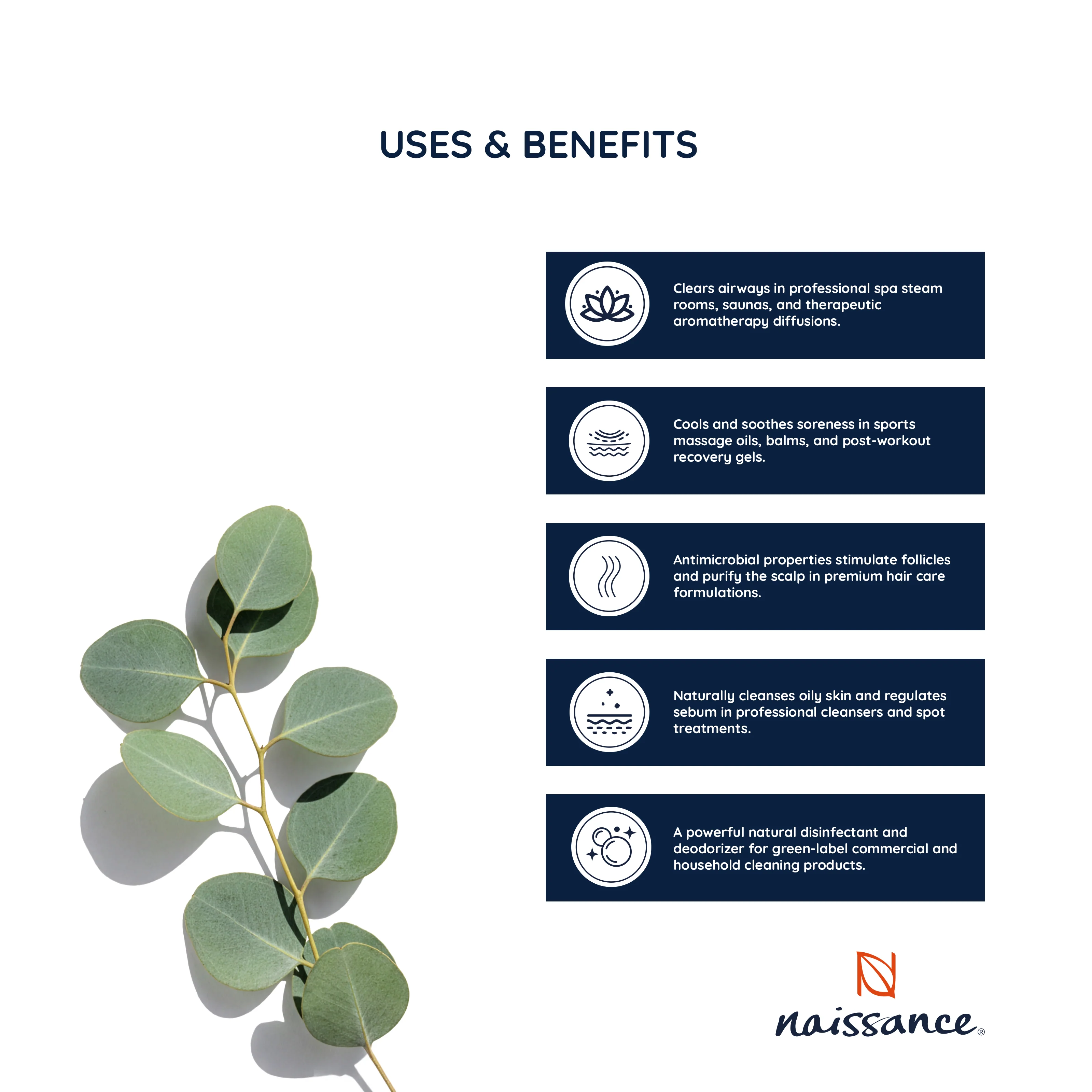 USES & BENEFITS

Clears airways in professional spa steam rooms, saunas, and therapeutic aromatherapy diffusions.

Cools and soothes soreness in sports massage oils, balms, and post-workout recovery gels.

Antimicrobial properties stimulate follicles and purify the scalp in premium hair care formulations.

Naturally cleanses oily skin and regulates sebum in professional cleansers and spot treatments.

A powerful natural disinfectant and deodorizer for green-label commercial and household cleaning products.

naissance®